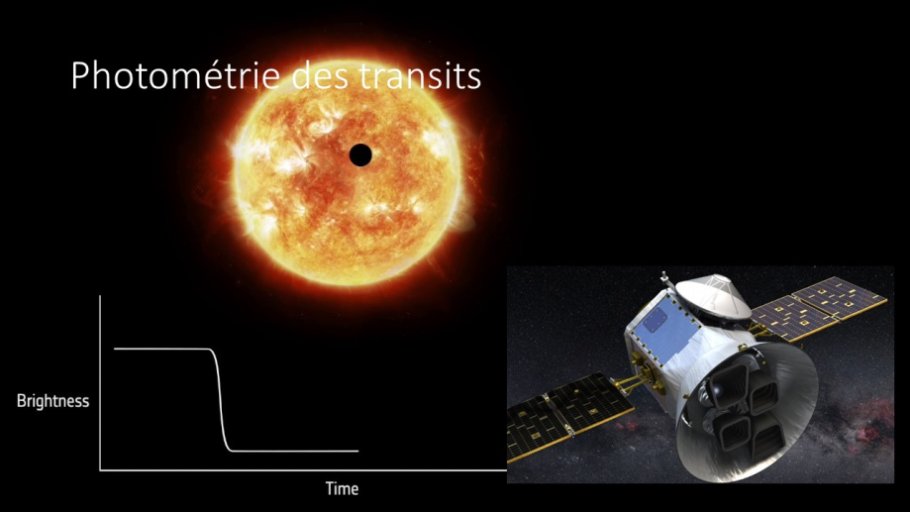 Photométrie des transits

Brightness

Time